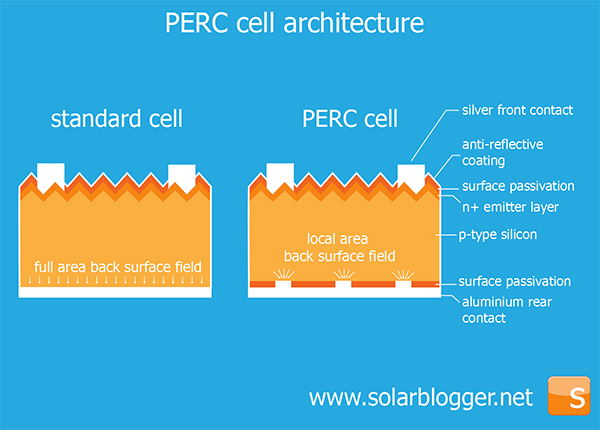 PERC cell architecture

standard cell

full area back surface field

PERC cell

local area back surface field

silver front contact

anti-reflective coating

surface passivation

n+ emitter layer

p-type silicon

surface passivation

aluminium rear contact

www.solarblogger.net

S